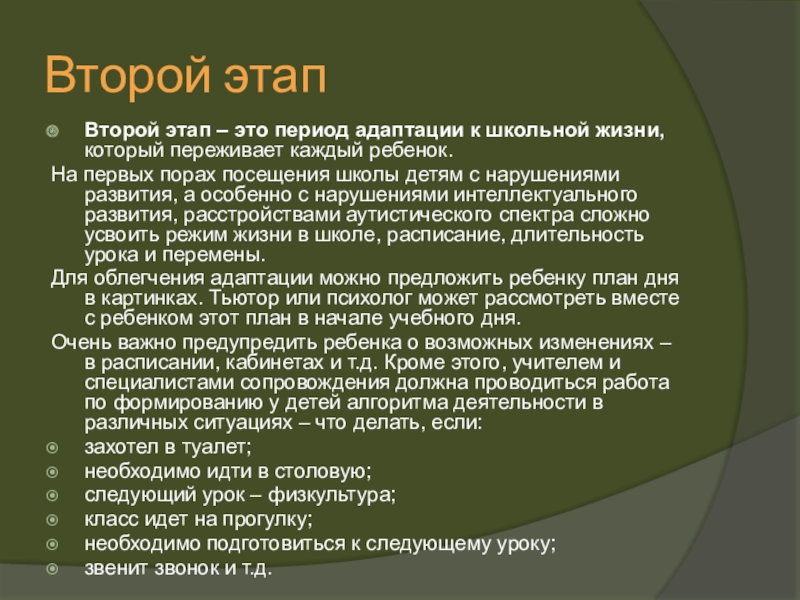 Второй этап

Второй этап – это период адаптации к школьной жизни, который переживает каждый ребенок.

На первых порах посещения школы детям с нарушениями развития, а особенно с нарушениями интеллектуального развития, расстройствами аутистического спектра сложно усвоить режим жизни в школе, расписание, длительность урока и перемены.

Для облегчения адаптации можно предложить ребенку план дня в картинках. Тьютор или психолог может рассмотреть вместе с ребенком этот план в начале учебного дня.

Очень важно предупредить ребенка о возможных изменениях – в расписании, кабинетах и т.д. Кроме этого, учителем и специалистами сопровождения должна проводиться работа по формированию у детей алгоритма деятельности в различных ситуациях – что делать, если:

захотел в туалет;
необходимо идти в столовую;
следующий урок – физкультура;
класс идет на прогулку;
необходимо подготовиться к следующему уроку;
звенит звонок и т.д.